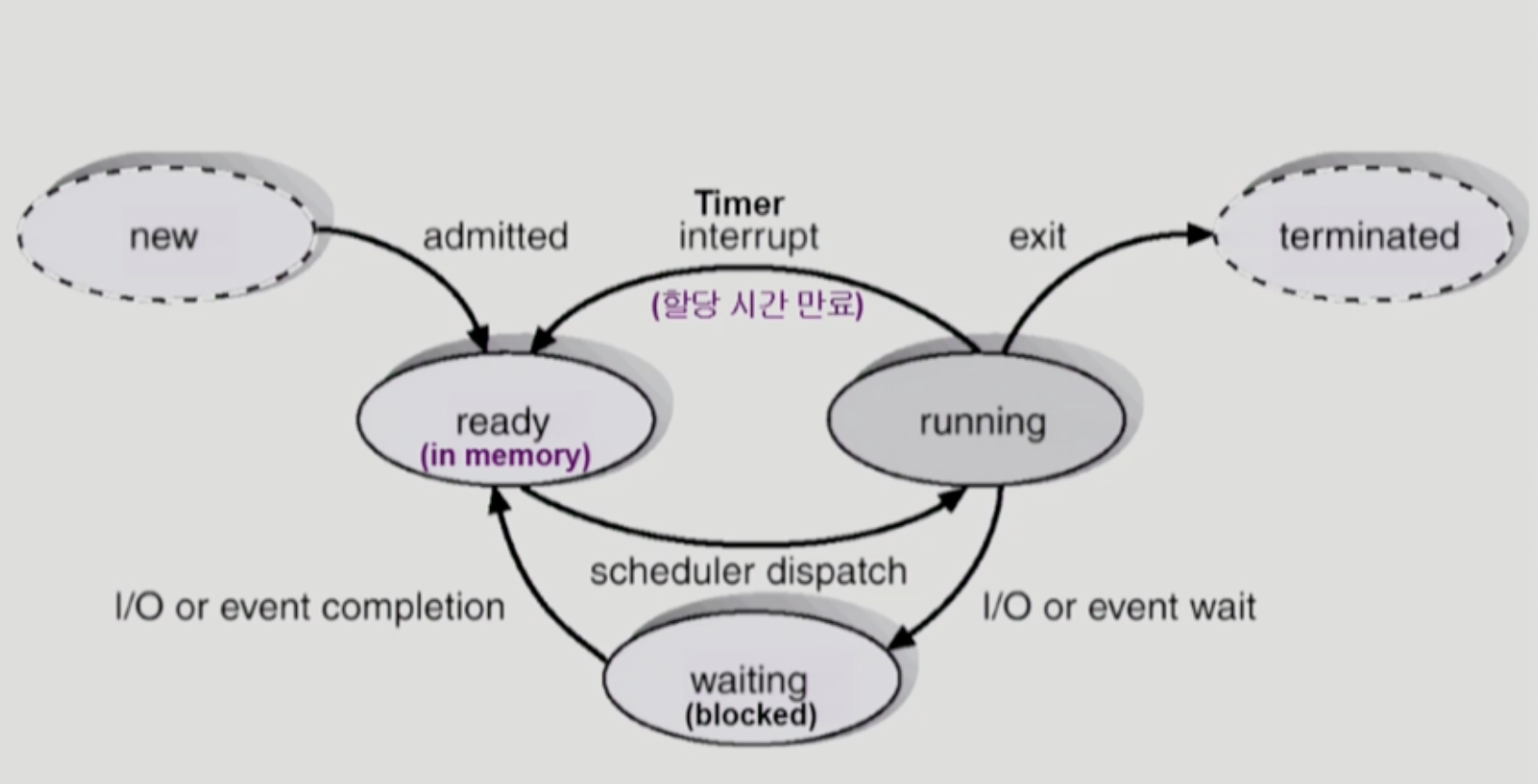 new

admitted

Timer
interrupt
(할당 시간 만료)

exit

terminated

ready
(in memory)

running

scheduler dispatch

I/O or event completion

I/O or event wait

waiting
(blocked)